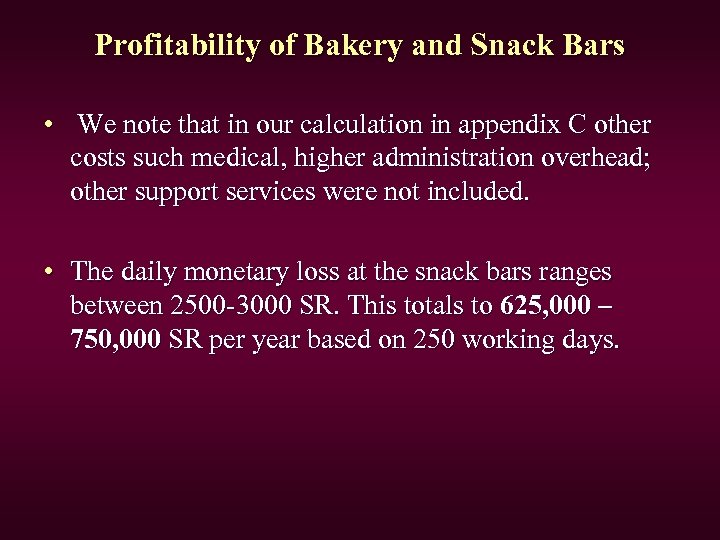 Profitability of Bakery and Snack Bars

• We note that in our calculation in appendix C other costs such medical, higher administration overhead; other support services were not included.

• The daily monetary loss at the snack bars ranges between 2500-3000 SR. This totals to 625,000 – 750,000 SR per year based on 250 working days.